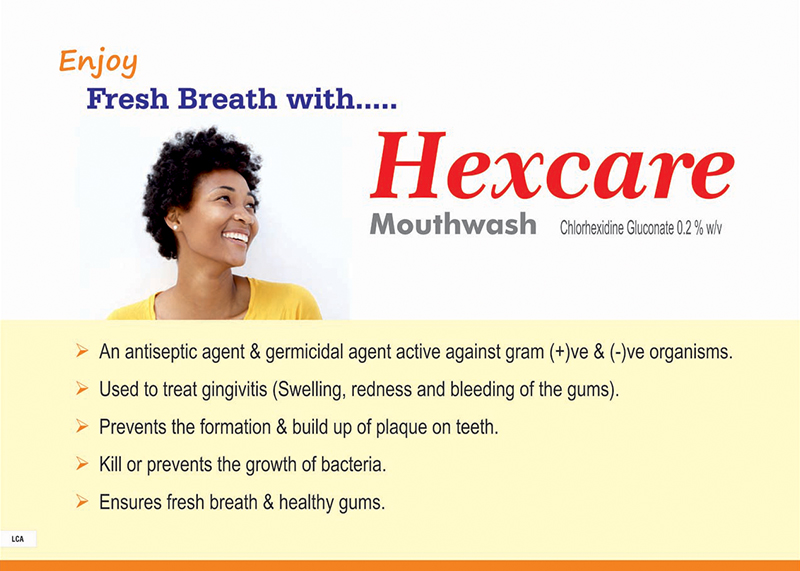 Enjoy
Fresh Breath with.....

Hexcare
Mouthwash Chlorhexidine Gluconate 0.2 % w/v

➢ An antiseptic agent & germicidal agent active against gram (+)ve & (-)ve organisms.
➢ Used to treat gingivitis (Swelling, redness and bleeding of the gums).
➢ Prevents the formation & build up of plaque on teeth.
➢ Kill or prevents the growth of bacteria.
➢ Ensures fresh breath & healthy gums.

LCA